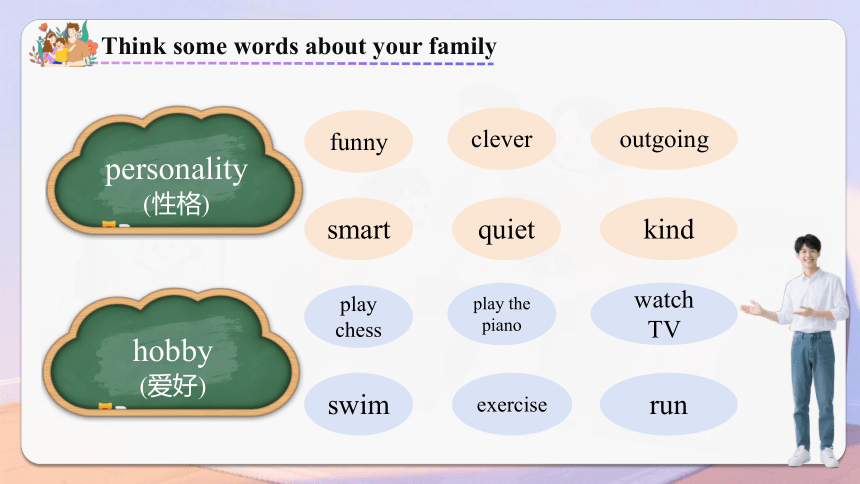 Think some words about your family

personality
(性格)

funny

clever

outgoing

smart

quiet

kind

hobby
(爱好)

play chess

play the piano

watch TV

swim

exercise

run